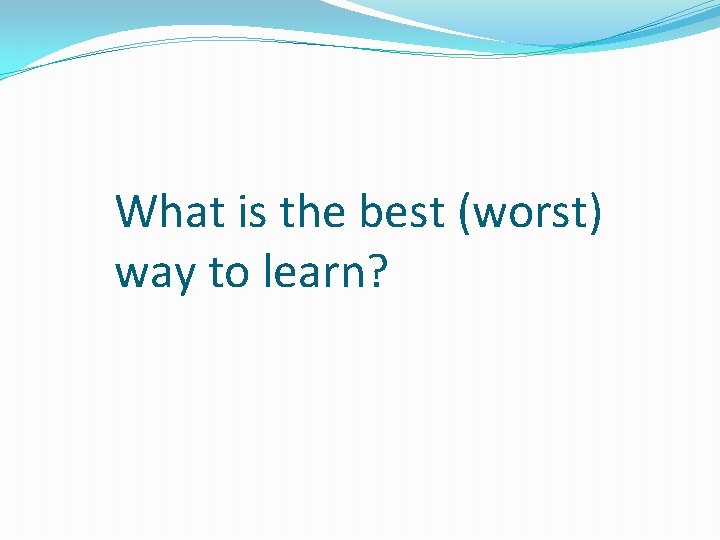 What is the best (worst) way to learn?